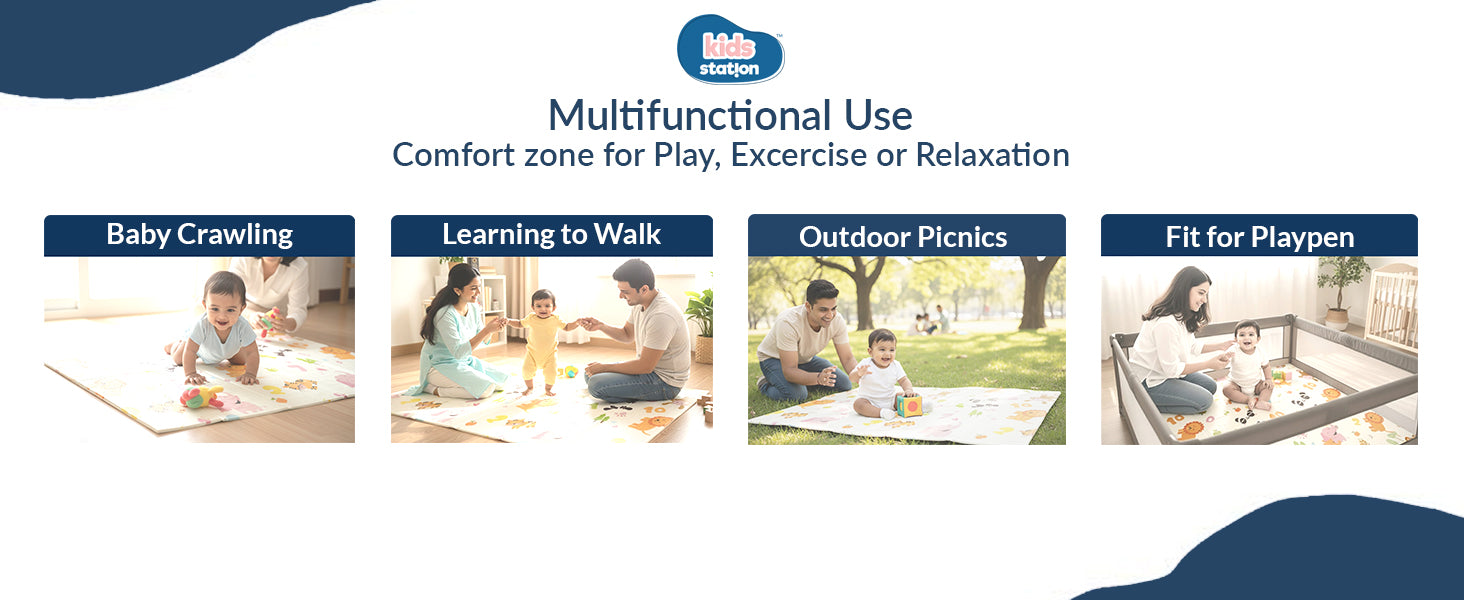 kids station™

Multifunctional Use
Comfort zone for Play, Excercise or Relaxation

Baby Crawling

Learning to Walk

Outdoor Picnics

Fit for Playpen